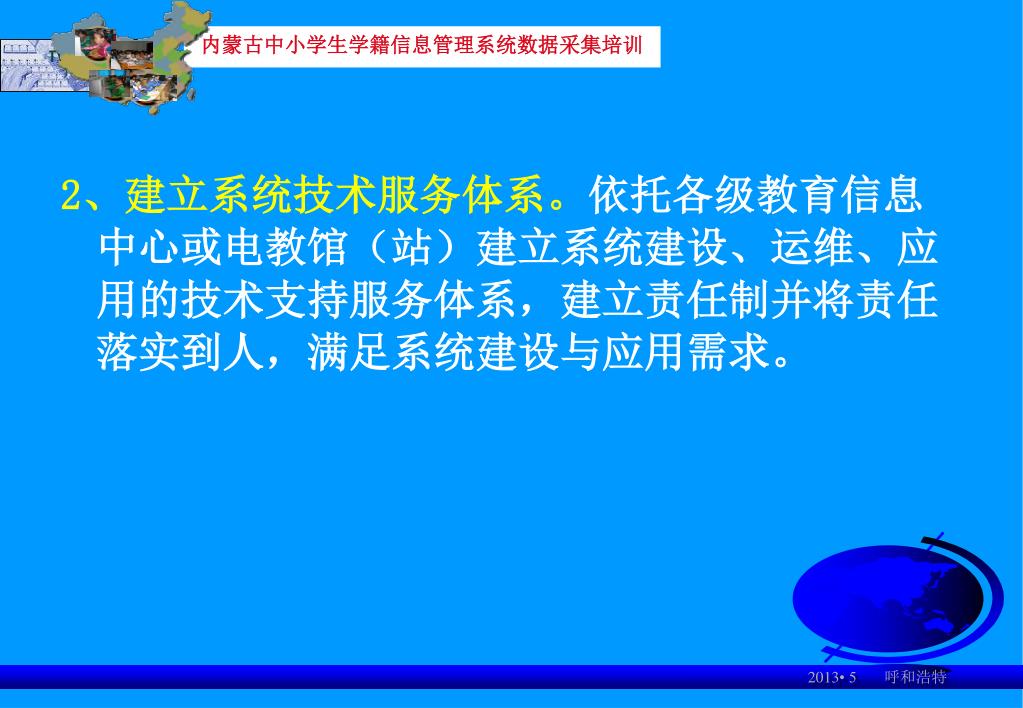 内蒙古中小学生学籍信息管理系统数据采集培训

2、建立系统技术服务体系。依托各级教育信息中心或电教馆（站）建立系统建设、运维、应用的技术支持服务体系，建立责任制并将责任落实到人，满足系统建设与应用需求。

2013• 5　呼和浩特